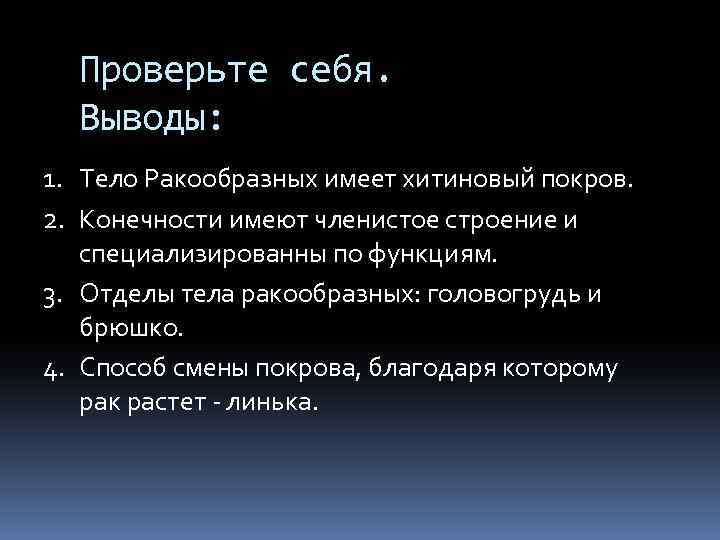 Проверьте себя.
Выводы:

1. Тело Ракообразных имеет хитиновый покров.
2. Конечности имеют членистое строение и специализированны по функциям.
3. Отделы тела ракообразных: головогрудь и брюшко.
4. Способ смены покрова, благодаря которому рак растет - линька.